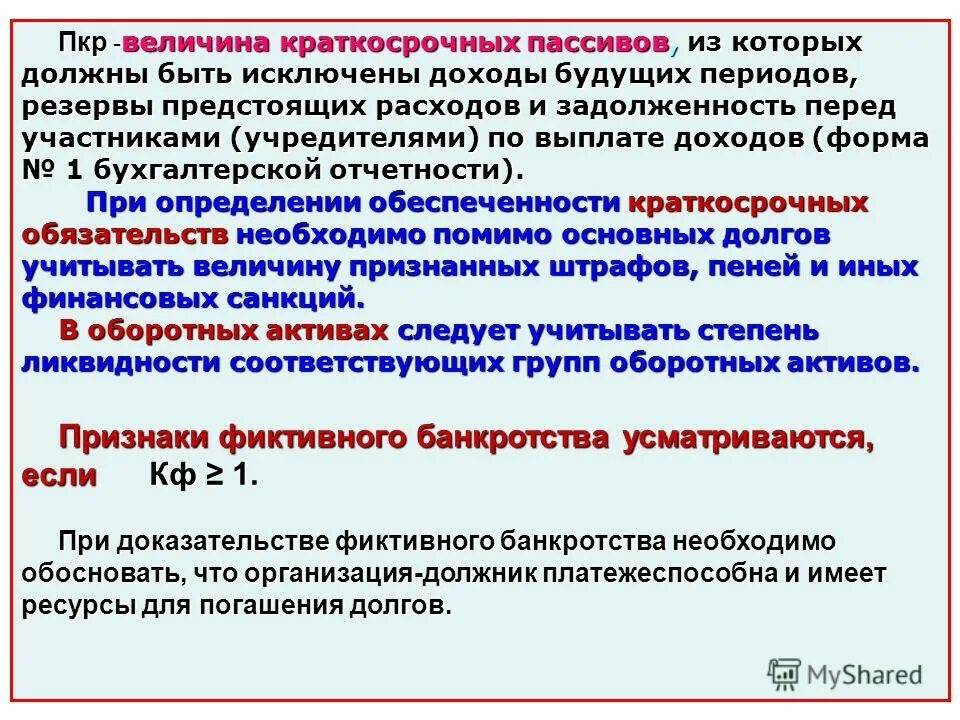 Пкр - величина краткосрочных пассивов, из которых должны быть исключены доходы будущих периодов, резервы предстоящих расходов и задолженность перед участниками (учредителями) по выплате доходов (форма № 1 бухгалтерской отчетности).

При определении обеспеченности краткосрочных обязательств необходимо помимо основных долгов учитывать величину признанных штрафов, пеней и иных финансовых санкций.

В оборотных активах следует учитывать степень ликвидности соответствующих групп оборотных активов.

Признаки фиктивного банкротства усматриваются, если Кф ≥ 1.

При доказательстве фиктивного банкротства необходимо обосновать, что организация-должник платежеспособна и имеет ресурсы для погашения долгов.

MyShared